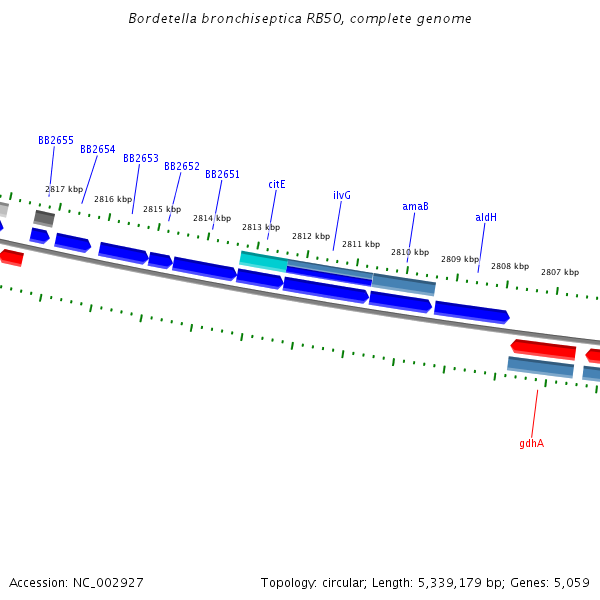 Bordetella bronchiseptica RB50, complete genome

BB2655
BB2654
BB2653
BB2652
BB2651
citE
ilvG
amaB
aldH

2817 kbp
2816 kbp
2815 kbp
2814 kbp
2813 kbp
2812 kbp
2811 kbp
2810 kbp
2809 kbp
2808 kbp
2807 kbp

gdhA

Accession: NC_002927

Topology: circular; Length: 5,339,179 bp; Genes: 5,059